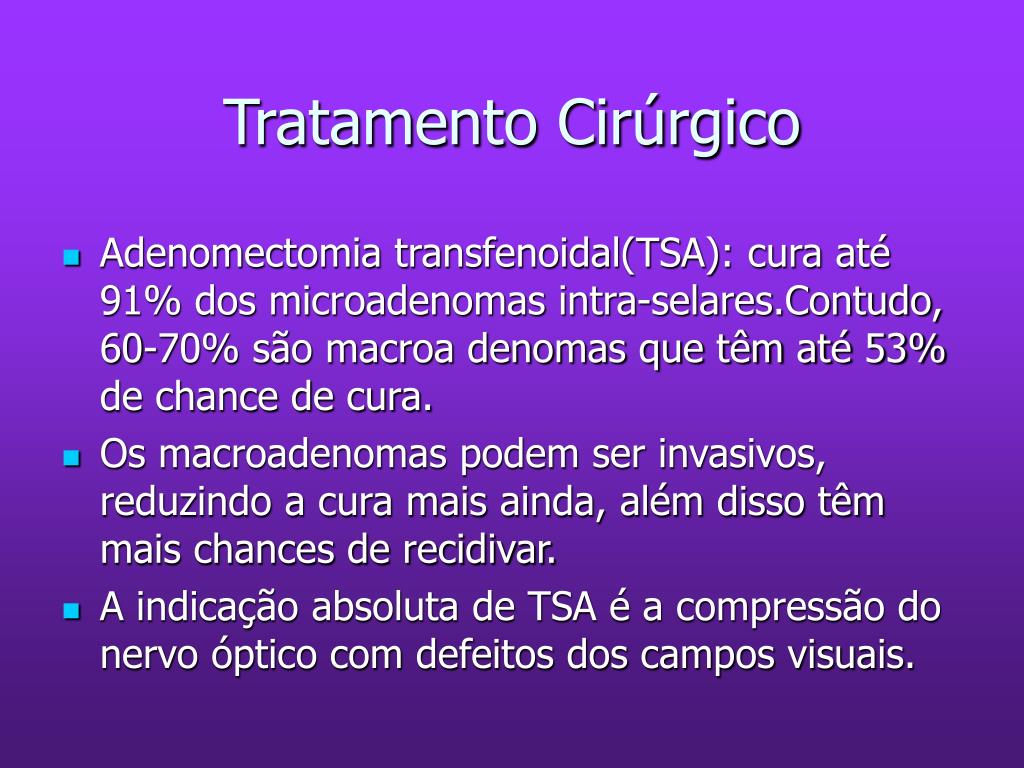 Tratamento Cirúrgico

- Adenomectomia transfenoidal(TSA): cura até 91% dos microadenomas intra-selares.Contudo, 60-70% são macroa denomas que têm até 53% de chance de cura.
- Os macroadenomas podem ser invasivos, reduzindo a cura mais ainda, além disso têm mais chances de recidivar.
- A indicação absoluta de TSA é a compressão do nervo óptico com defeitos dos campos visuais.